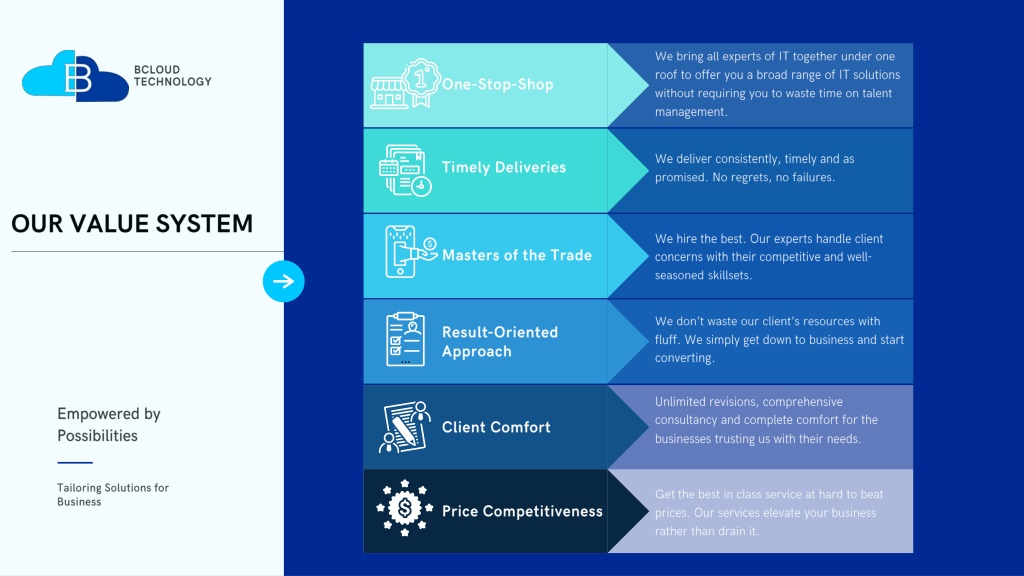 BCLOUD TECHNOLOGY

OUR VALUE SYSTEM

Empowered by Possibilities

Tailoring Solutions for Business

One-Stop-Shop

We bring all experts of IT together under one roof to offer you a broad range of IT solutions without requiring you to waste time on talent management.

Timely Deliveries

We deliver consistently, timely and as promised. No regrets, no failures.

Masters of the Trade

We hire the best. Our experts handle client concerns with their competitive and well-seasoned skillsets.

Result-Oriented Approach

We don't waste our client's resources with fluff. We simply get down to business and start converting.

Client Comfort

Unlimited revisions, comprehensive consultancy and complete comfort for the businesses trusting us with their needs.

Price Competitiveness

Get the best in class service at hard to beat prices. Our services elevate your business rather than drain it.